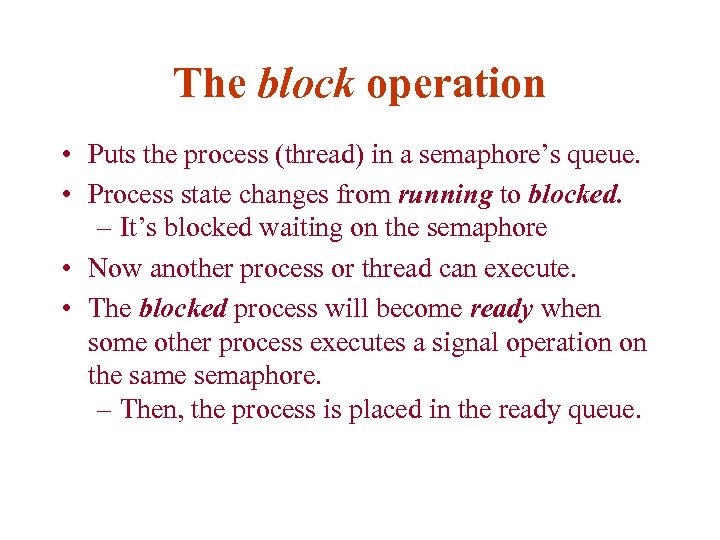 The block operation

• Puts the process (thread) in a semaphore’s queue.
• Process state changes from running to blocked.
– It’s blocked waiting on the semaphore
• Now another process or thread can execute.
• The blocked process will become ready when some other process executes a signal operation on the same semaphore.
– Then, the process is placed in the ready queue.